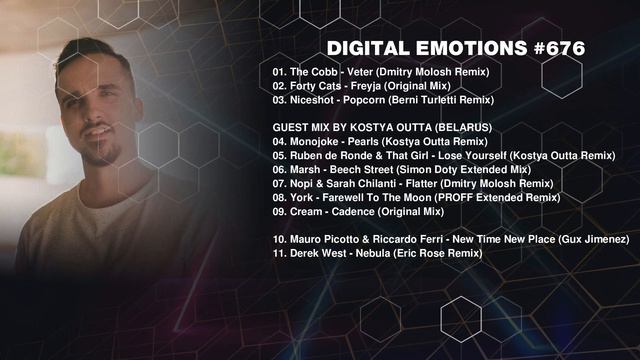 DIGITAL EMOTIONS #676

01. The Cobb - Veter (Dmitry Molosh Remix)
02. Forty Cats - Freyja (Original Mix)
03. Niceshot - Popcorn (Berni Turletti Remix)

GUEST MIX BY KOSTYA OUTTA (BELARUS)
04. Monojoke - Pearls (Kostya Outta Remix)
05. Ruben de Ronde & That Girl - Lose Yourself (Kostya Outta Remix)
06. Marsh - Beech Street (Simon Doty Extended Mix)
07. Nopi & Sarah Chilanti - Flatter (Dmitry Molosh Remix)
08. York - Farewell To The Moon (PROFF Extended Remix)
09. Cream - Cadence (Original Mix)

10. Mauro Picotto & Riccardo Ferri - New Time New Place (Gux Jimenez)
11. Derek West - Nebula (Eric Rose Remix)